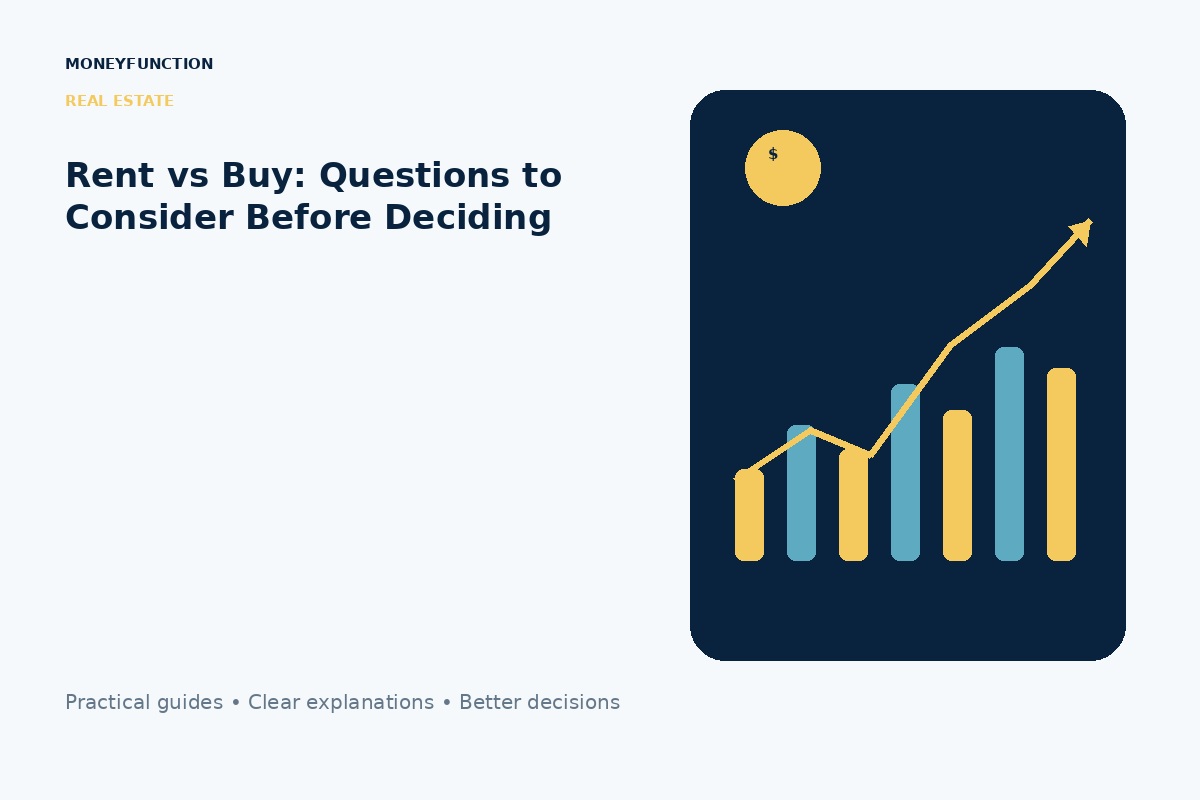 MONEYFUNCTION

REAL ESTATE

Rent vs Buy: Questions to Consider Before Deciding

$

Practical guides • Clear explanations • Better decisions